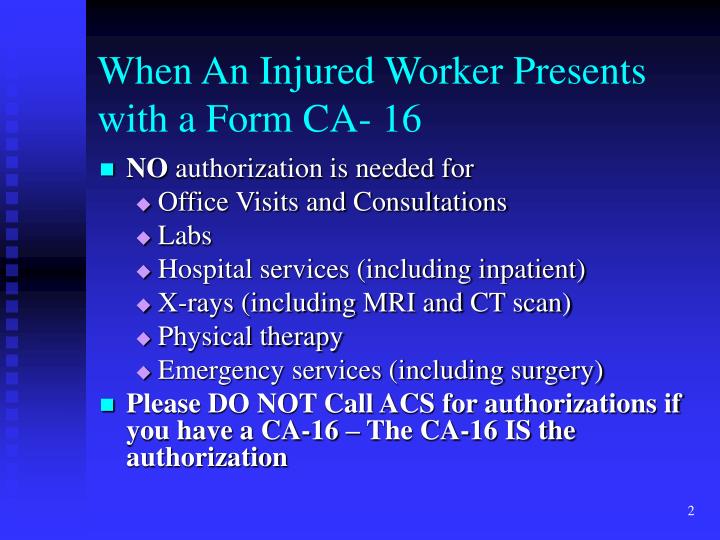 When An Injured Worker Presents with a Form CA- 16

NO authorization is needed for

Office Visits and Consultations

Labs

Hospital services (including inpatient)

X-rays (including MRI and CT scan)

Physical therapy

Emergency services (including surgery)

Please DO NOT Call ACS for authorizations if you have a CA-16 – The CA-16 IS the authorization

2